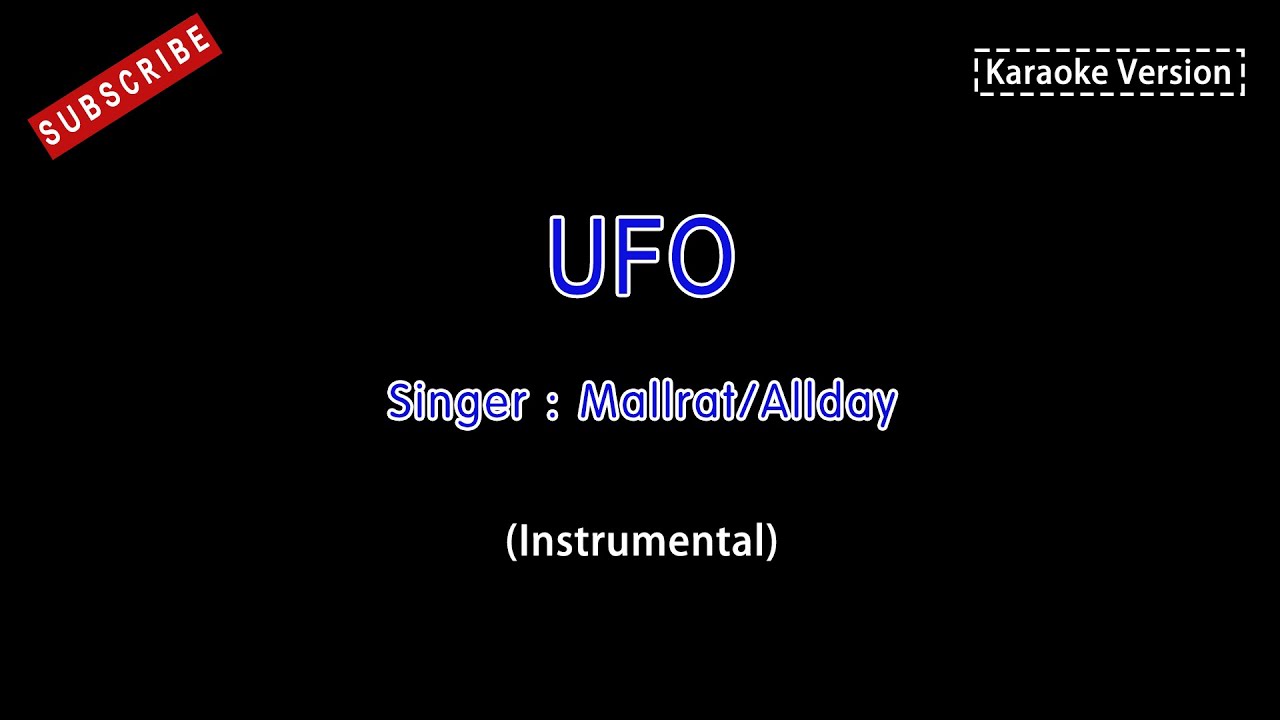 SUBSCRIBE

Karaoke Version

UFO

Singer : Mallrat/Allday

(Instrumental)